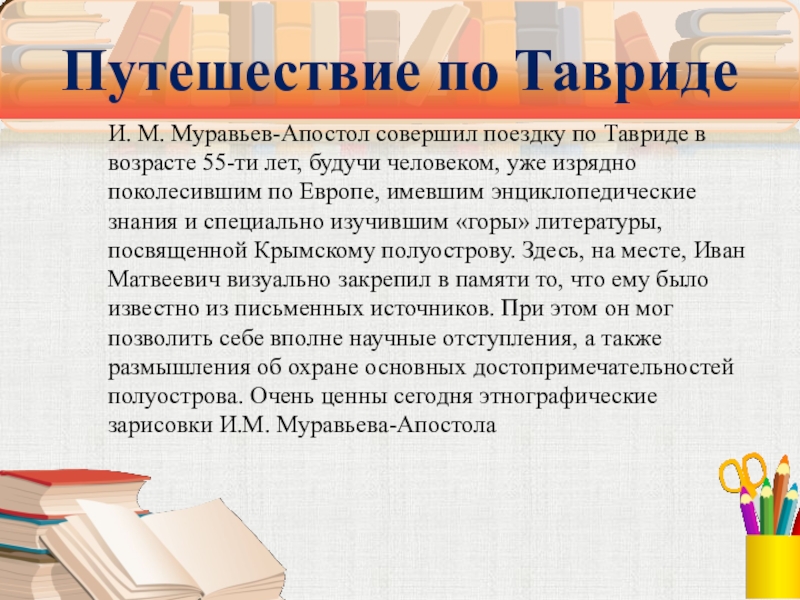 Путешествие по Тавриде

И. М. Муравьев-Апостол совершил поездку по Тавриде в возрасте 55-ти лет, будучи человеком, уже изрядно поколесившим по Европе, имевшим энциклопедические знания и специально изучившим «горы» литературы, посвященной Крымскому полуострову. Здесь, на месте, Иван Матвеевич визуально закрепил в памяти то, что ему было известно из письменных источников. При этом он мог позволить себе вполне научные отступления, а также размышления об охране основных достопримечательностей полуострова. Очень ценны сегодня этнографические зарисовки И.М. Муравьева-Апостола